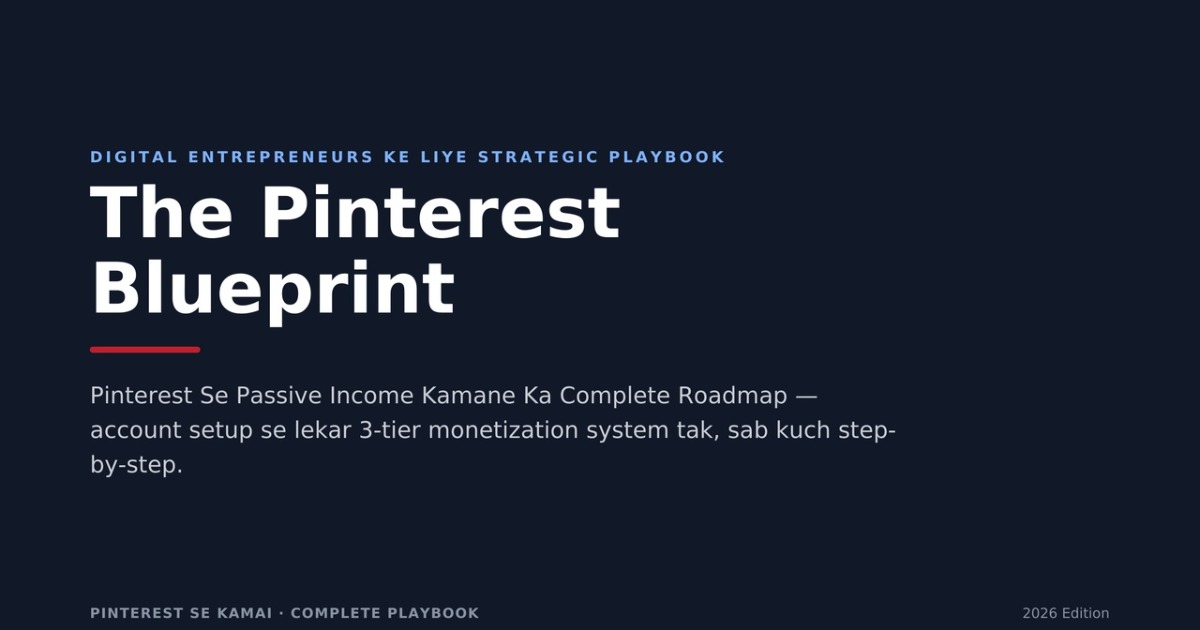 DIGITAL ENTREPRENEURS KE LIYE STRATEGIC PLAYBOOK

The Pinterest Blueprint

Pinterest Se Passive Income Kamane Ka Complete Roadmap — account setup se lekar 3-tier monetization system tak, sab kuch step-by-step.

PINTEREST SE KAMAI · COMPLETE PLAYBOOK

2026 Edition